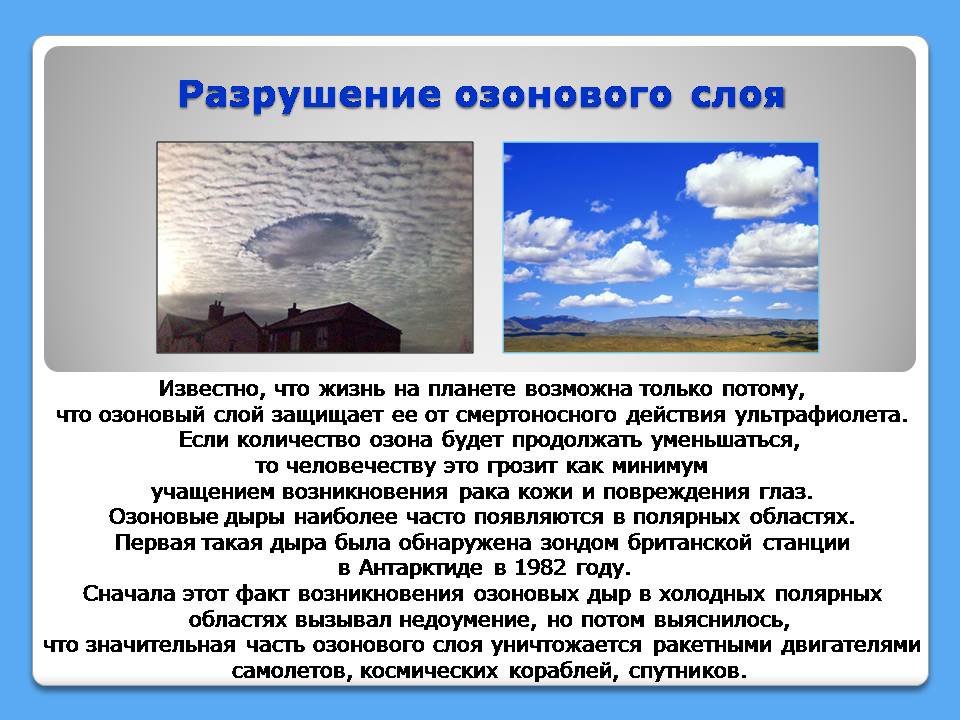 Разрушение озонового слоя

Известно, что жизнь на планете возможна только потому, что озоновый слой защищает ее от смертоносного действия ультрафиолета. Если количество озона будет продолжать уменьшаться, то человечеству это грозит как минимум учащением возникновения рака кожи и повреждения глаз. Озоновые дыры наиболее часто появляются в полярных областях. Первая такая дыра была обнаружена зондом британской станции в Антарктиде в 1982 году. Сначала этот факт возникновения озоновых дыр в холодных полярных областях вызывал недоумение, но потом выяснилось, что значительная часть озонового слоя уничтожается ракетными двигателями самолетов, космических кораблей, спутников.